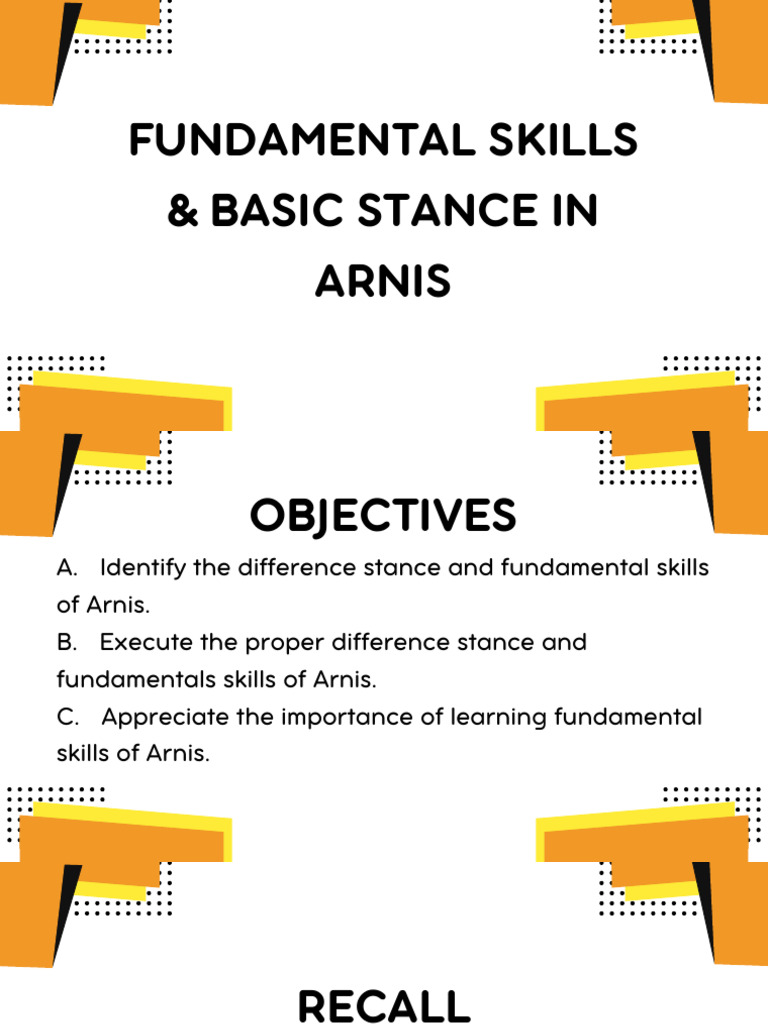 FUNDAMENTAL SKILLS & BASIC STANCE IN ARNIS

OBJECTIVES

A. Identify the difference stance and fundamental skills of Arnis.

B. Execute the proper difference stance and fundamentals skills of Arnis.

C. Appreciate the importance of learning fundamental skills of Arnis.

RECALL